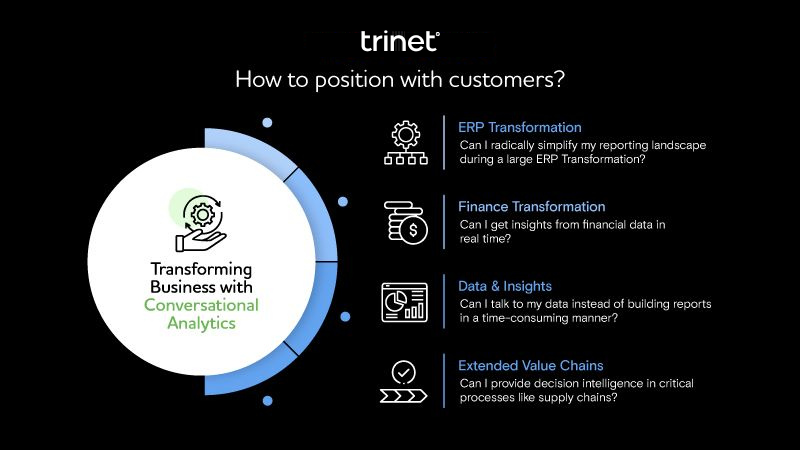 trinet

How to position with customers?

Transforming Business with Conversational Analytics

ERP Transformation
Can I radically simplify my reporting landscape during a large ERP Transformation?

Finance Transformation
Can I get insights from financial data in real time?

Data & Insights
Can I talk to my data instead of building reports in a time-consuming manner?

Extended Value Chains
Can I provide decision intelligence in critical processes like supply chains?